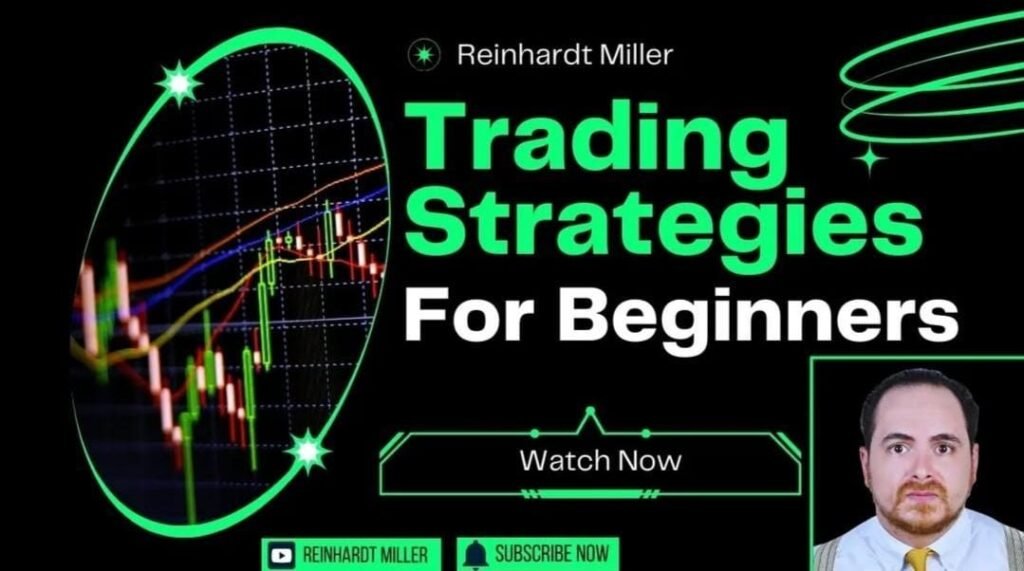 Reinhardt Miller

Trading Strategies For Beginners

Watch Now

REINHARDT MILLER

SUBSCRIBE NOW